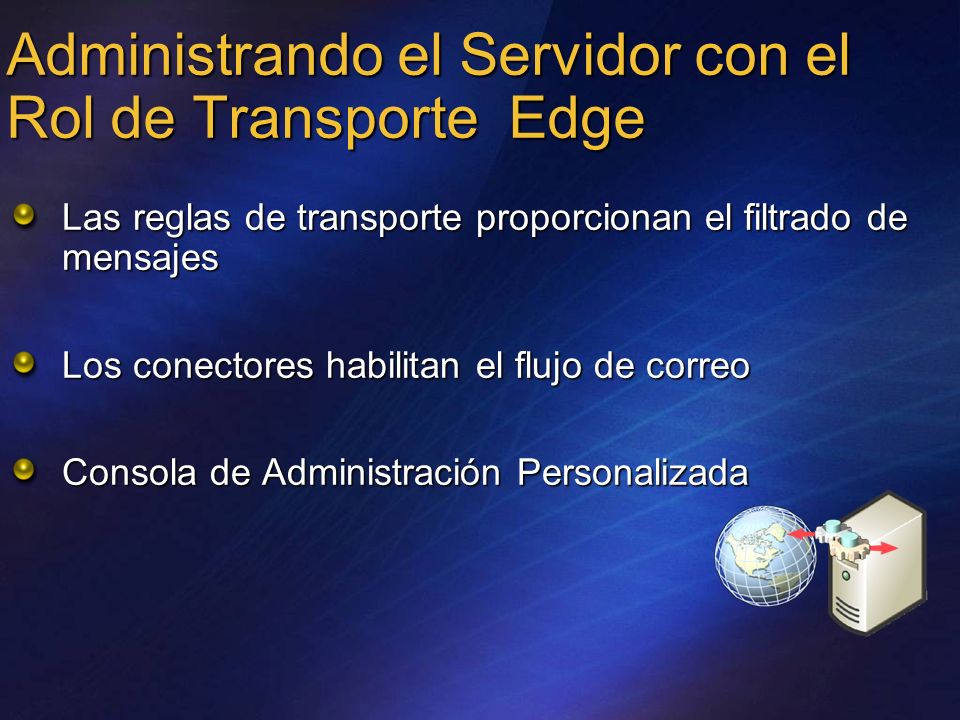 Administrando el Servidor con el Rol de Transporte Edge

Las reglas de transporte proporcionan el filtrado de mensajes

Los conectores habilitan el flujo de correo

Consola de Administración Personalizada